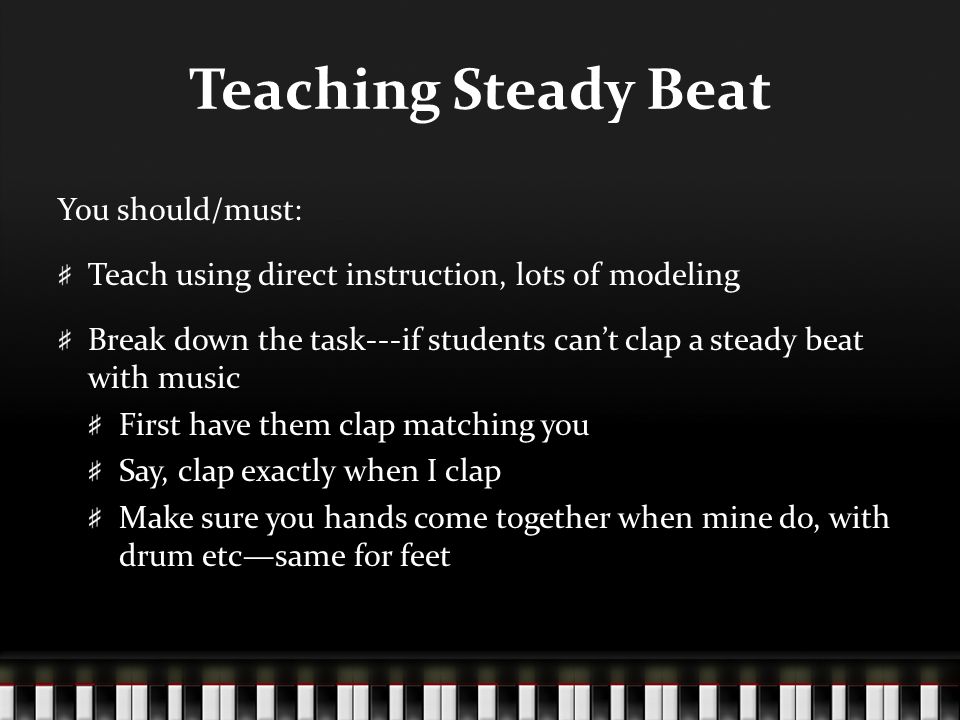 Teaching Steady Beat

You should/must:

♯ Teach using direct instruction, lots of modeling

♯ Break down the task---if students can't clap a steady beat with music

♯ First have them clap matching you

♯ Say, clap exactly when I clap

♯ Make sure you hands come together when mine do, with drum etc—same for feet